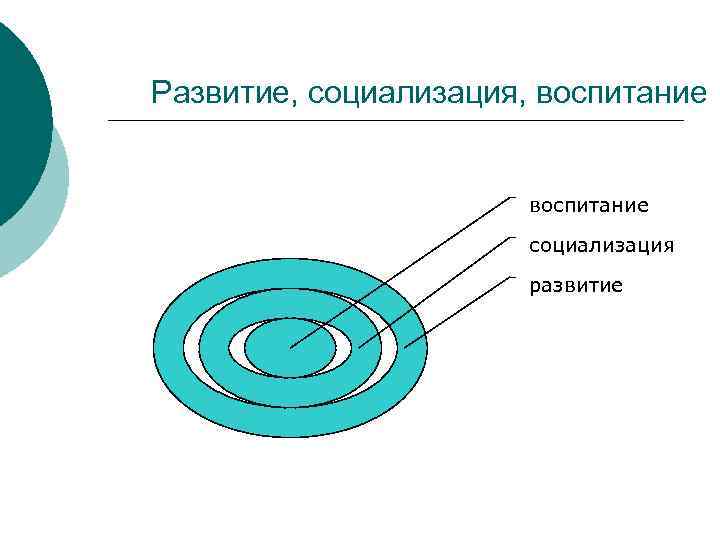 Развитие, социализация, воспитание

воспитание
социализация
развитие